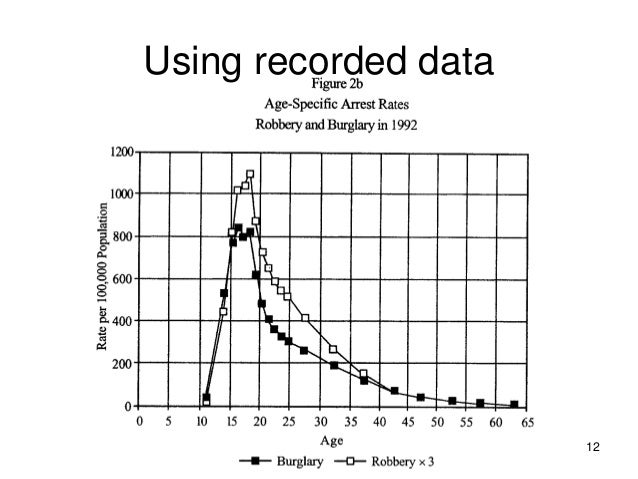 Using recorded data

Figure 2b
Age-Specific Arrest Rates
Robbery and Burglary in 1992

Rate per 100,000 Population

1200
1000
800
600
400
200
0

0 5 10 15 20 25 30 35 40 45 50 55 60 65

Age

Burglary Robbery × 3

12